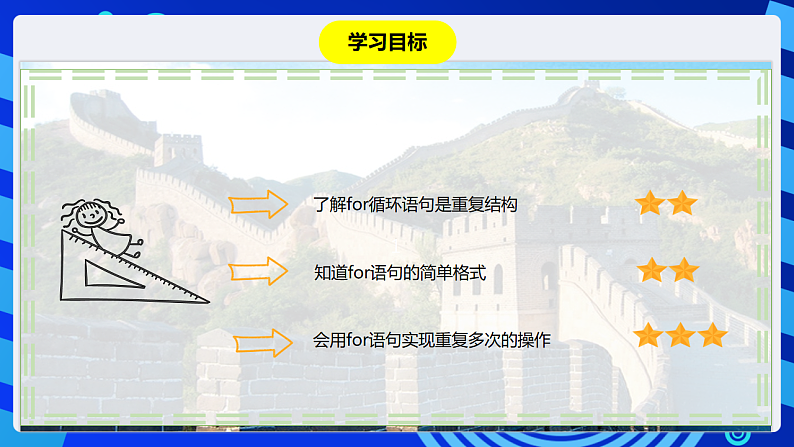 学习目标

了解for循环语句是重复结构

知道for语句的简单格式

会用for语句实现重复多次的操作